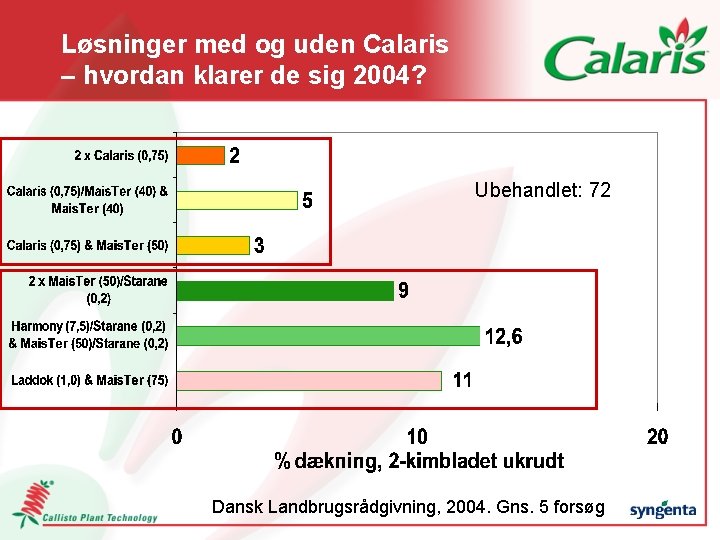 Løsninger med og uden Calaris – hvordan klarer de sig 2004?

Calaris

2 x Calaris (0,75) 2

Calaris (0,75)/MaisTer (40) & MaisTer (40) 5

Calaris (0,75) & MaisTer (50) 3

2 x MaisTer (50)/Starane (0,2) 9

Harmony (7,5)/Starane (0,2) & MaisTer (50)/Starane (0,2) 12,6

Laddok (1,0) & MaisTer (75) 11

Ubehandlet: 72

0 10 20

% dækning, 2-kimbladet ukrudt

Callisto Plant Technology

Dansk Landbrugsrådgivning, 2004. Gns. 5 forsøg

syngenta